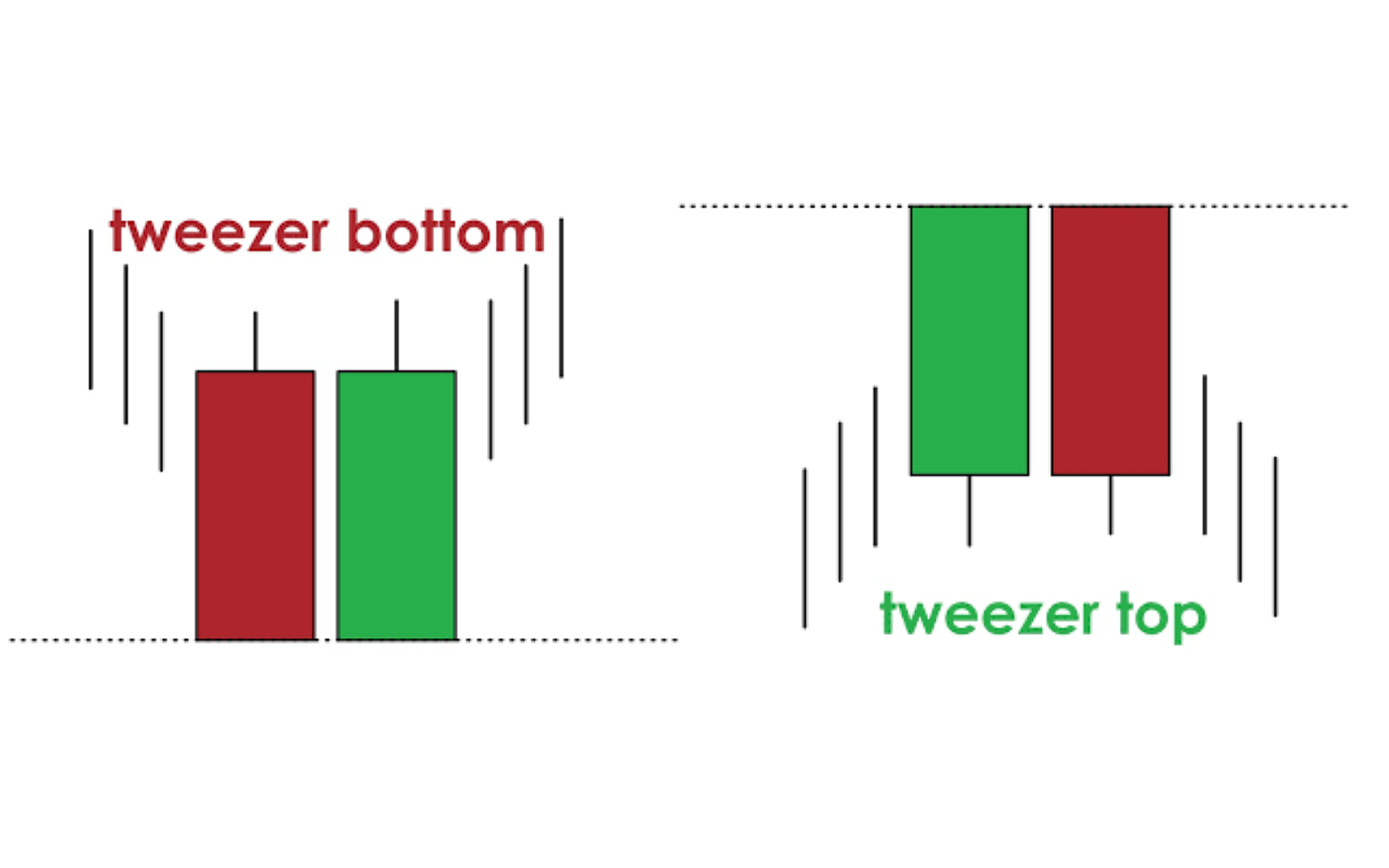 tweezer bottom

tweezer top